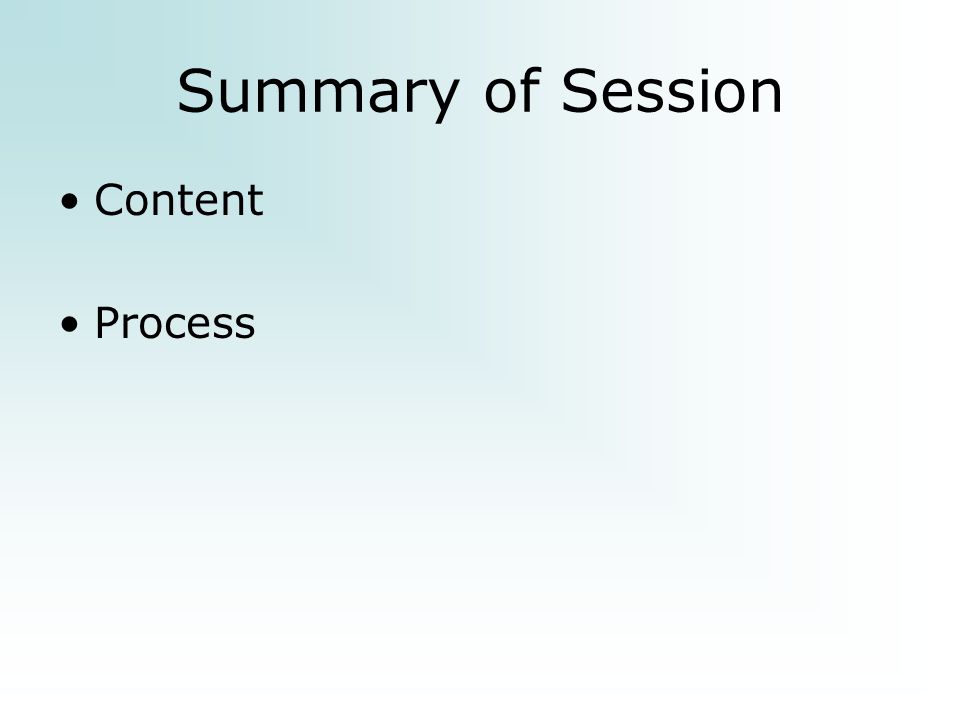 Summary of Session

• Content

• Process